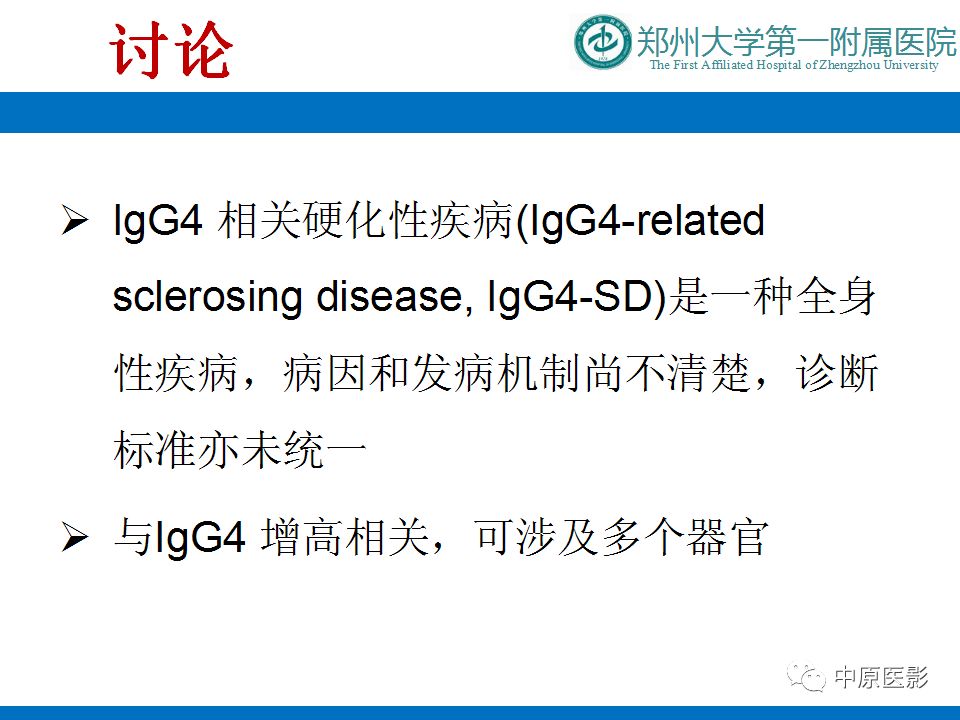 讨论

郑州大学第一附属医院
The First Affiliated Hospital of Zhengzhou University

➢ IgG4 相关硬化性疾病(IgG4-related sclerosing disease, IgG4-SD)是一种全身性疾病，病因和发病机制尚不清楚，诊断标准亦未统一

➢ 与IgG4 增高相关，可涉及多个器官

中原医影